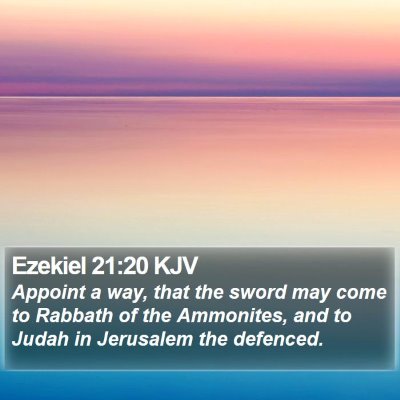 Ezekiel 21:20 KJV
Appoint a way, that the sword may come to Rabbath of the Ammonites, and to Judah in Jerusalem the defenced.